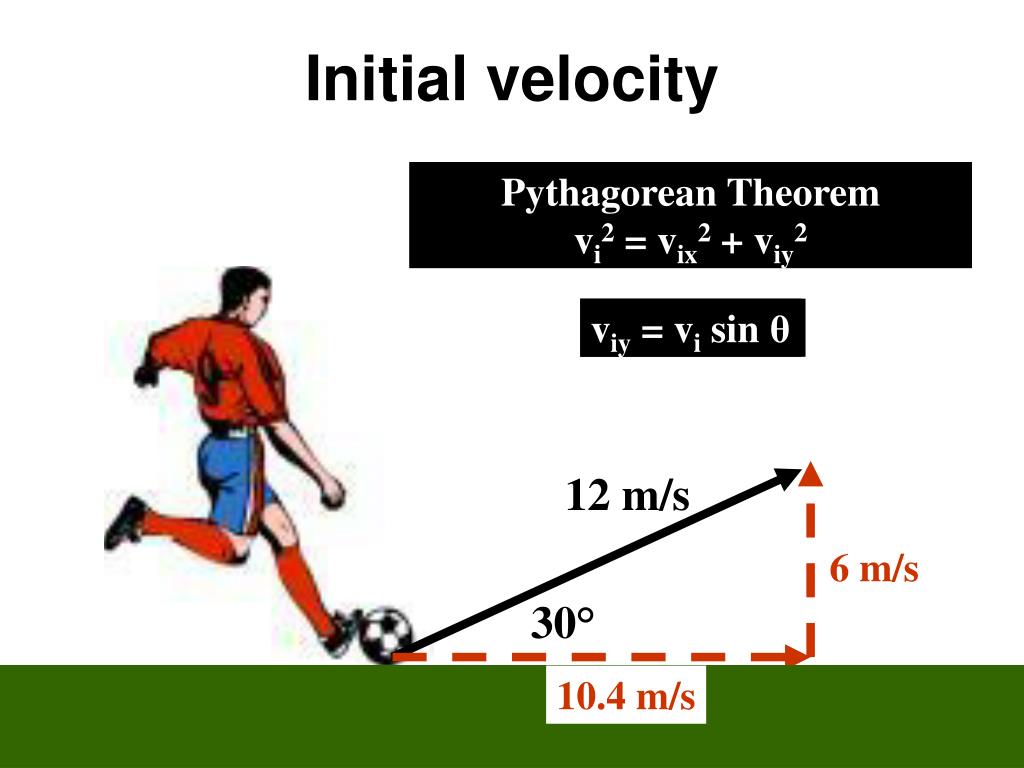 Initial velocity

Pythagorean Theorem
$v_i^2 = v_{ix}^2 + v_{iy}^2$

$v_{iy} = v_i \sin \theta$

12 m/s

6 m/s

30°

10.4 m/s